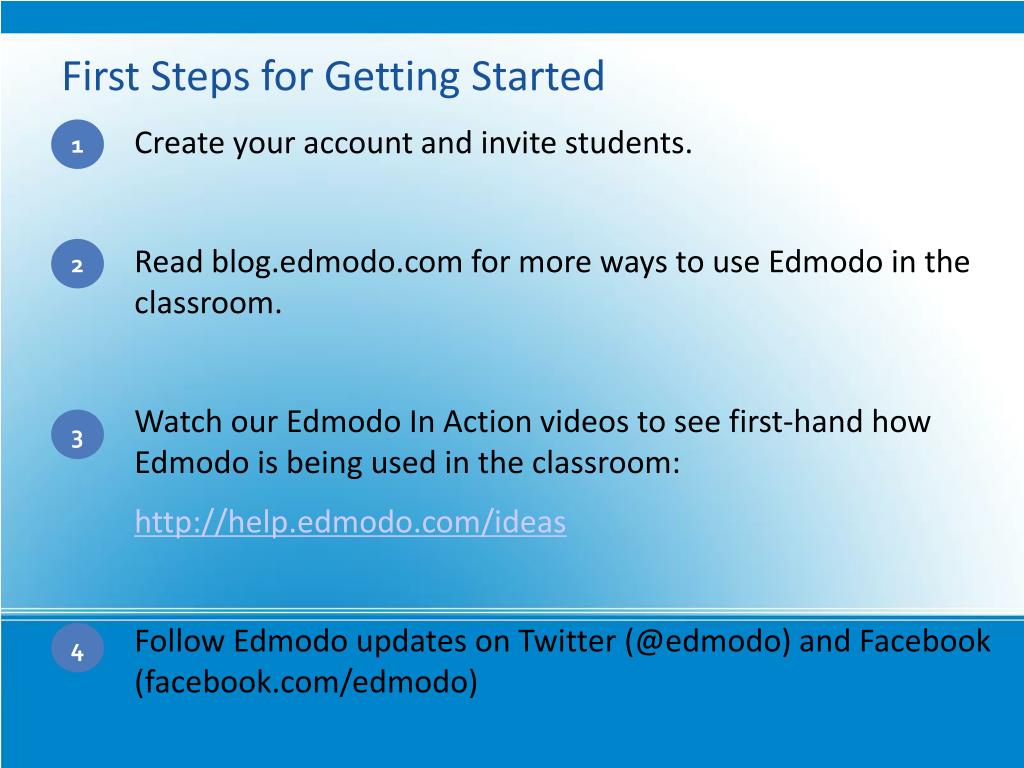 First Steps for Getting Started

1 Create your account and invite students.

2 Read blog.edmodo.com for more ways to use Edmodo in the classroom.

3 Watch our Edmodo In Action videos to see first-hand how Edmodo is being used in the classroom:

http://help.edmodo.com/ideas

4 Follow Edmodo updates on Twitter (@edmodo) and Facebook (facebook.com/edmodo)